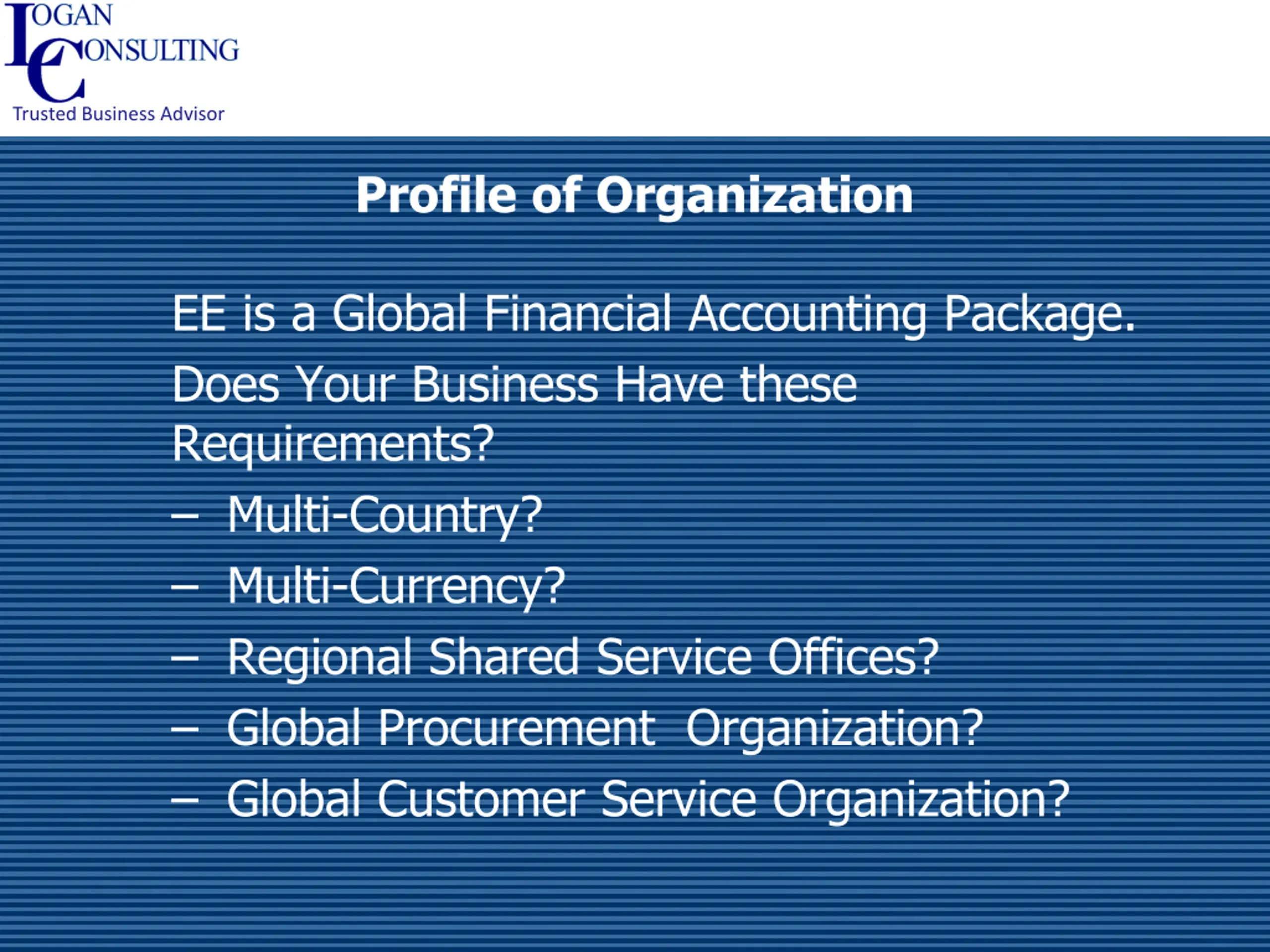 LOGAN CONSULTING
Trusted Business Advisor

Profile of Organization

EE is a Global Financial Accounting Package.

Does Your Business Have these Requirements?

– Multi-Country?
– Multi-Currency?
– Regional Shared Service Offices?
– Global Procurement Organization?
– Global Customer Service Organization?